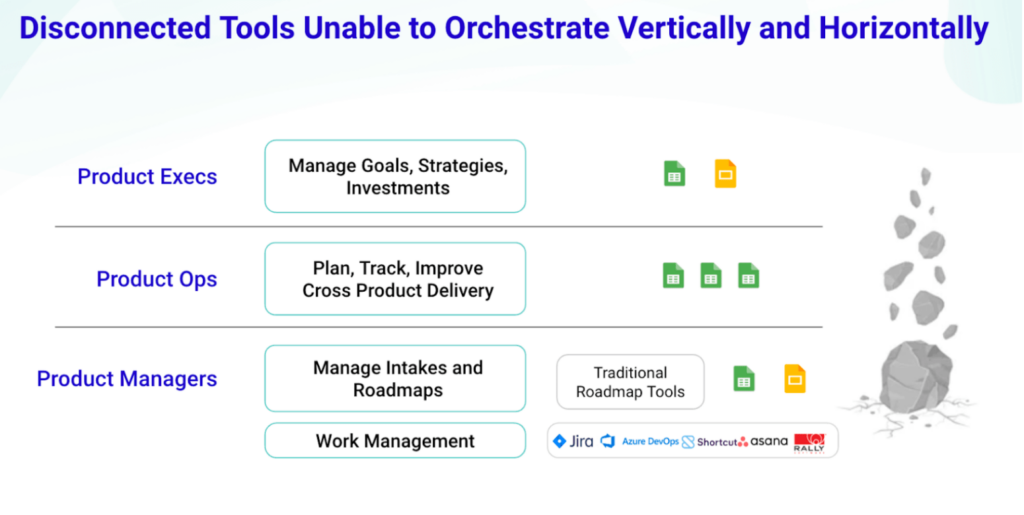 Disconnected Tools Unable to Orchestrate Vertically and Horizontally

Product Execs

Manage Goals, Strategies, Investments

Product Ops

Plan, Track, Improve Cross Product Delivery

Product Managers

Manage Intakes and Roadmaps

Traditional Roadmap Tools

Work Management

Jira Azure DevOps Shortcut asana RALLY